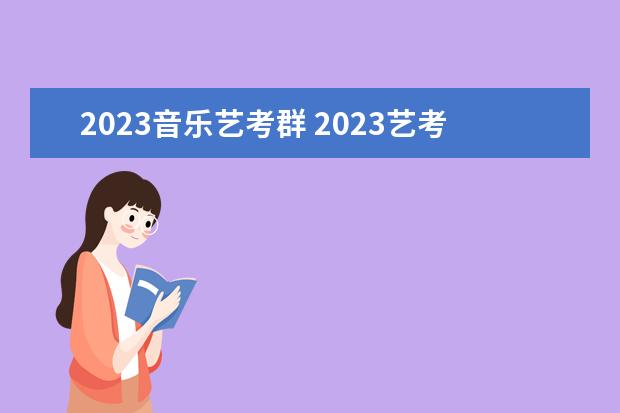 2023音乐艺考群 2023艺考